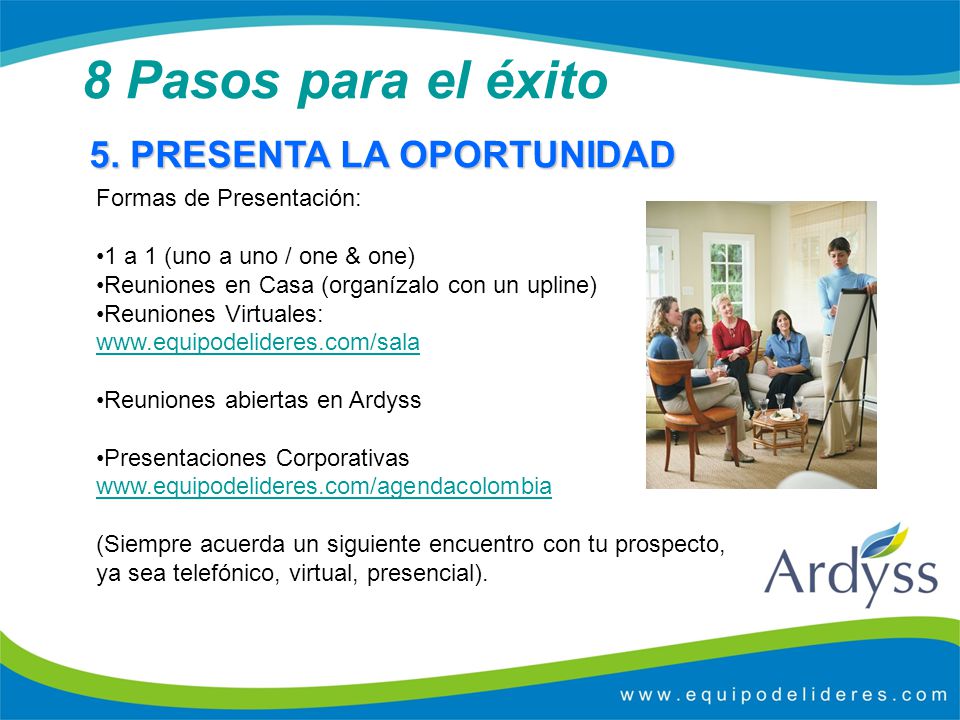 8 Pasos para el éxito

5. PRESENTA LA OPORTUNIDAD

Formas de Presentación:

•1 a 1 (uno a uno / one & one)
•Reuniones en Casa (organízalo con un upline)
•Reuniones Virtuales:
www.equipodelideres.com/sala

•Reuniones abiertas en Ardyss

•Presentaciones Corporativas
www.equipodelideres.com/agendacolombia

(Siempre acuerda un siguiente encuentro con tu prospecto, ya sea telefónico, virtual, presencial).

Ardyss

www.equipodelideres.com